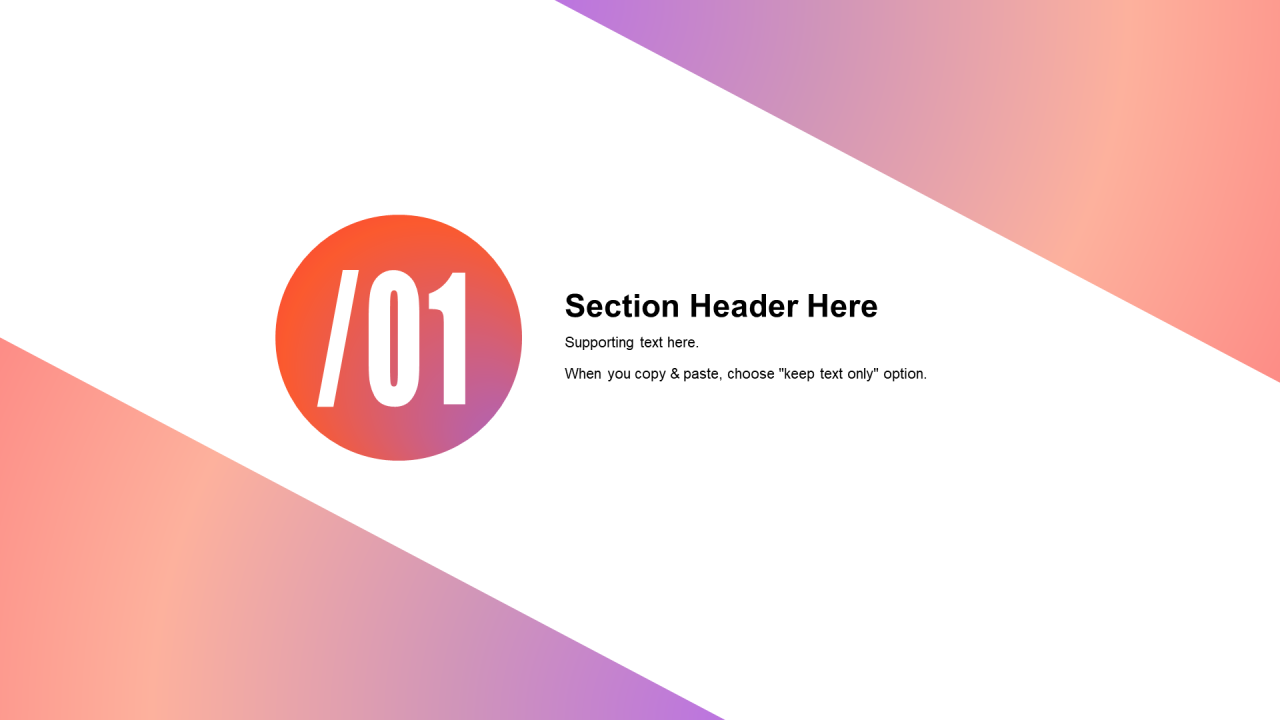 /01

Section Header Here

Supporting text here.

When you copy & paste, choose "keep text only" option.